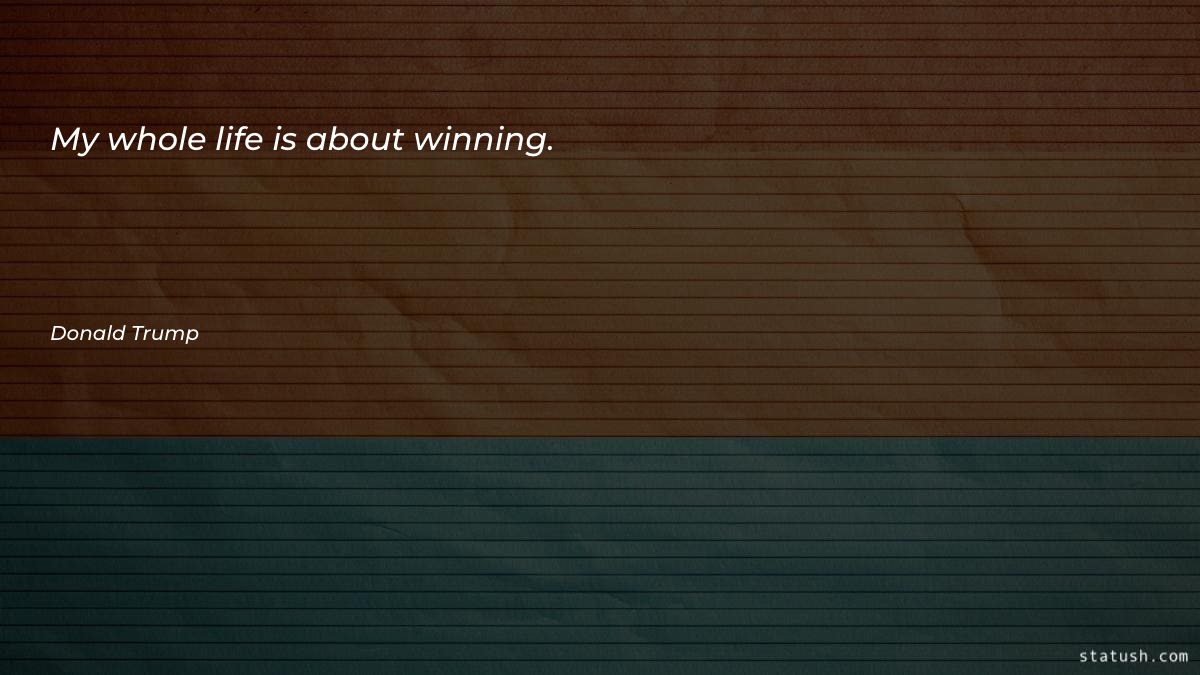 My whole life is about winning.

Donald Trump

statush.com